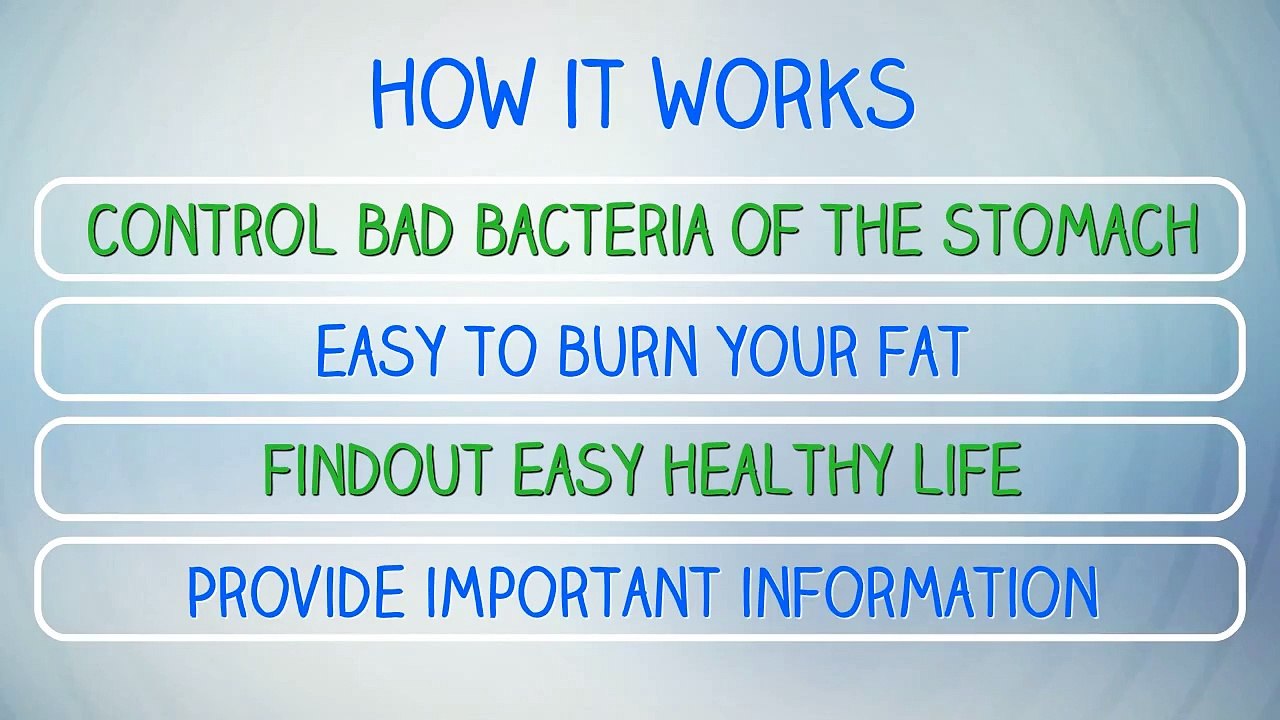 HOW IT WORKS

CONTROL BAD BACTERIA OF THE STOMACH

EASY TO BURN YOUR FAT

FINDOUT EASY HEALTHY LIFE

PROVIDE IMPORTANT INFORMATION